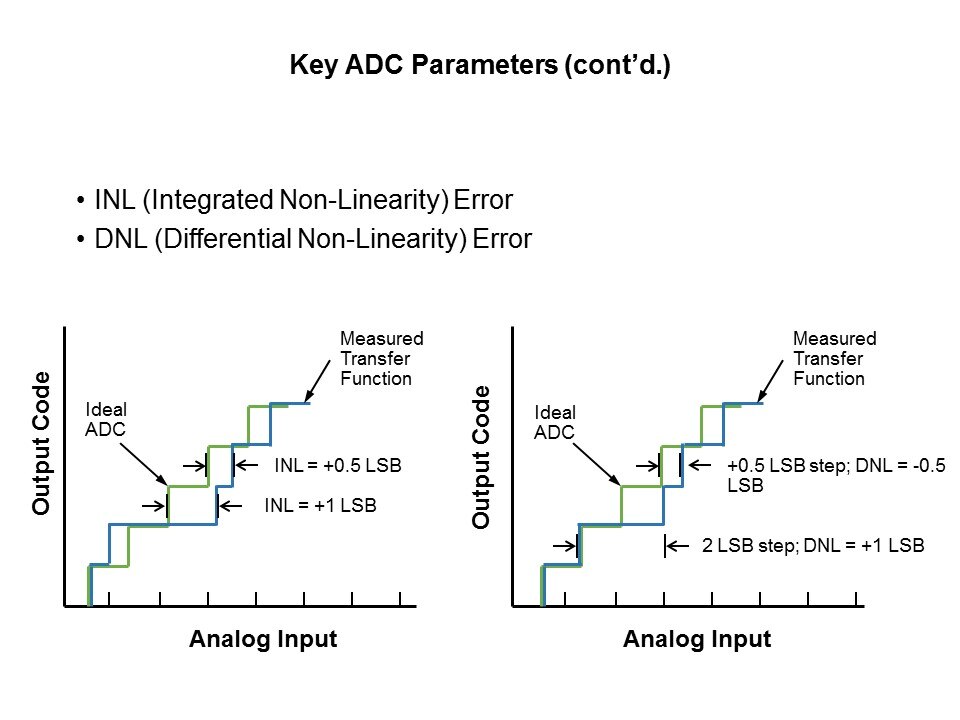 Key ADC Parameters (cont'd.)

• INL (Integrated Non-Linearity) Error
• DNL (Differential Non-Linearity) Error

Output Code

Measured Transfer Function

Ideal ADC

INL = +0.5 LSB

INL = +1 LSB

Analog Input

Output Code

Measured Transfer Function

Ideal ADC

+0.5 LSB step; DNL = -0.5 LSB

2 LSB step; DNL = +1 LSB

Analog Input